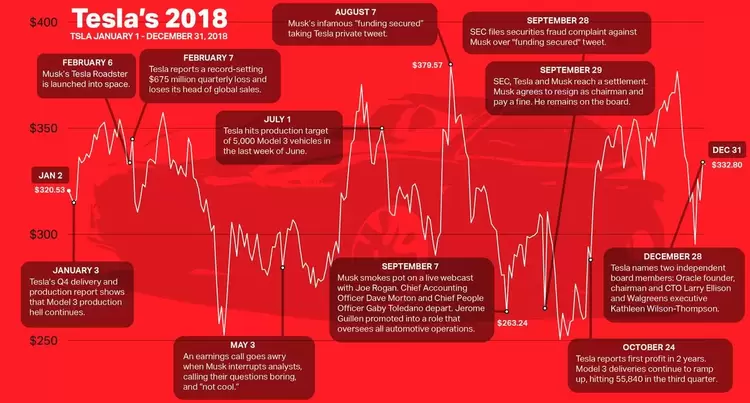 Tesla's 2018
TSLA JANUARY 1 - DECEMBER 31, 2018

$400

$350

$300

$250

JAN 2
$320.53

FEBRUARY 6
Musk's Tesla Roadster is launched into space.

FEBRUARY 7
Tesla reports a record-setting $675 million quarterly loss and loses its head of global sales.

JANUARY 3
Tesla's Q4 delivery and production report shows that Model 3 production hell continues.

MAY 3
An earnings call goes awry when Musk interrupts analysts, calling their questions boring, and "not cool."

JULY 1
Tesla hits production target of 5,000 Model 3 vehicles in the last week of June.

AUGUST 7
Musk's infamous "funding secured" taking Tesla private tweet.

$379.57

SEPTEMBER 7
Musk smokes pot on a live webcast with Joe Rogan. Chief Accounting Officer Dave Morton and Chief People Officer Gaby Toledano depart. Jerome Guillen promoted into a role that oversees all automotive operations.

$263.24

SEPTEMBER 28
SEC files securities fraud complaint against Musk over "funding secured" tweet.

SEPTEMBER 29
SEC, Tesla and Musk reach a settlement. Musk agrees to resign as chairman and pay a fine. He remains on the board.

OCTOBER 24
Tesla reports first profit in 2 years. Model 3 deliveries continue to ramp up, hitting 55,840 in the third quarter.

DECEMBER 28
Tesla names two independent board members: Oracle founder, chairman and CTO Larry Ellison and Walgreens executive Kathleen Wilson-Thompson.

DEC 31
$332.80